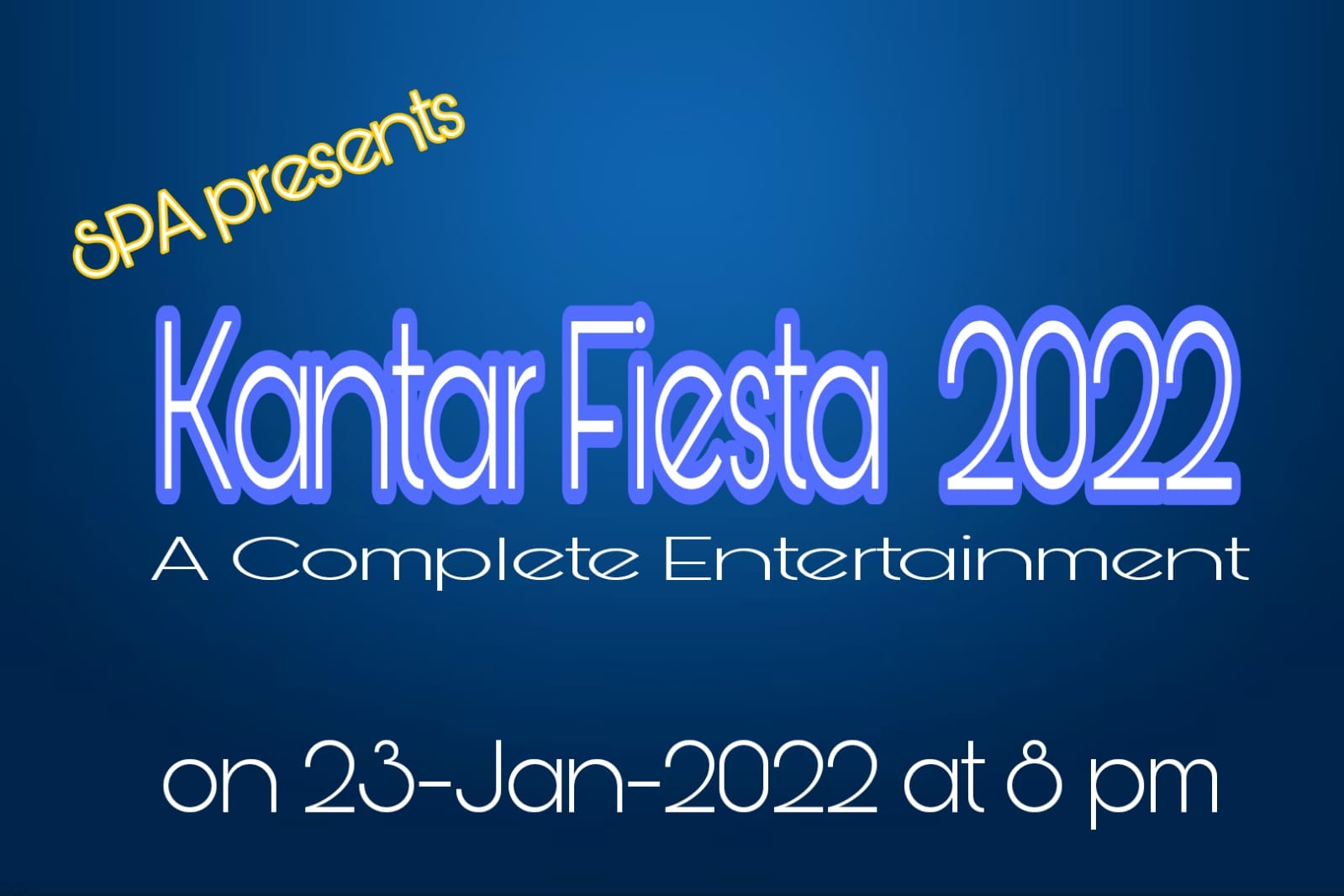 SPA presents

Kantar Fiesta 2022

A Complete Entertainment

on 23-Jan-2022 at 8 pm